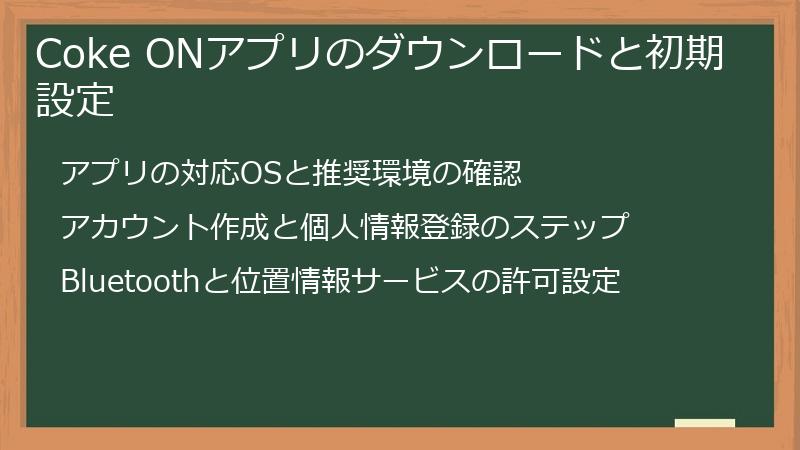 Coke ONアプリのダウンロードと初期設定

アプリの対応OSと推奨環境の確認

アカウント作成と個人情報登録のステップ

Bluetoothと位置情報サービスの許可設定